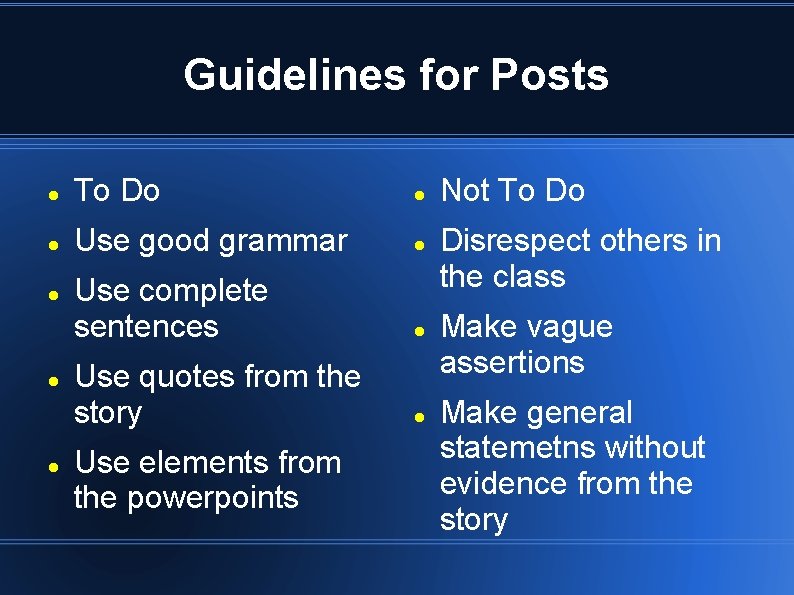 Guidelines for Posts

- To Do
- Use good grammar
- Use complete sentences
- Use quotes from the story
- Use elements from the powerpoints

- Not To Do
- Disrespect others in the class
- Make vague assertions
- Make general statemetns without evidence from the story